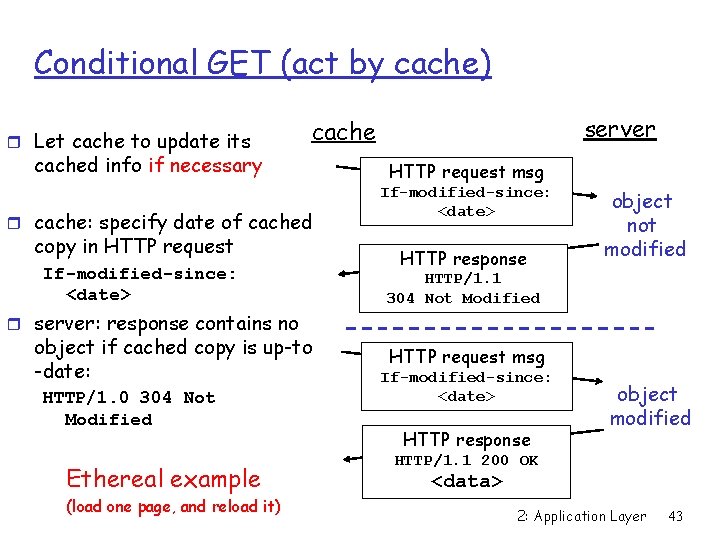 Conditional GET (act by cache)

Let cache to update its cached info if necessary

cache: specify date of cached copy in HTTP request
If-modified-since: <date>

server: response contains no object if cached copy is up-to-date:
HTTP/1.0 304 Not Modified

Ethereal example
(load one page, and reload it)

cache

server

HTTP request msg
If-modified-since: <date>

object not modified

HTTP response
HTTP/1.1
304 Not Modified

HTTP request msg
If-modified-since: <date>

object modified

HTTP response
HTTP/1.1 200 OK
<data>

2: Application Layer 43